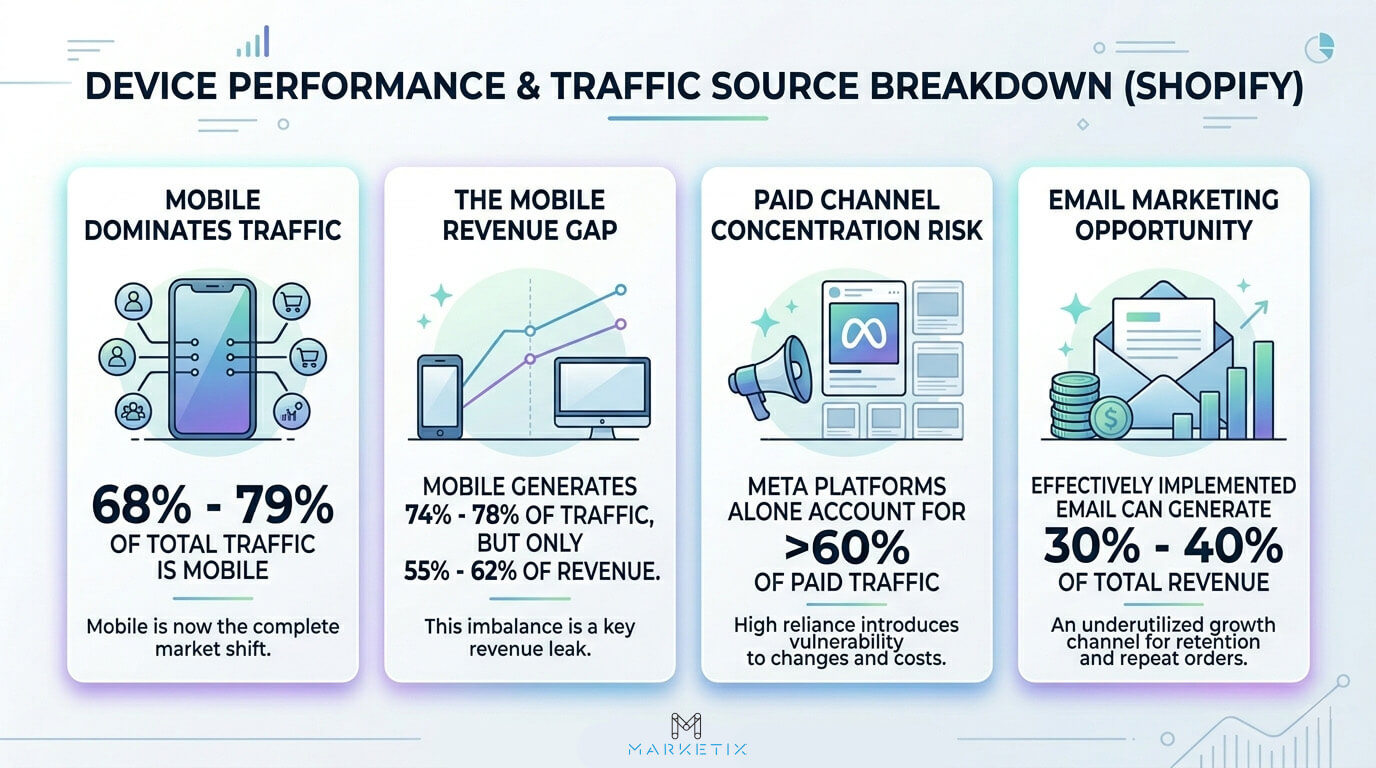 DEVICE PERFORMANCE & TRAFFIC SOURCE BREAKDOWN (SHOPIFY)

MOBILE DOMINATES TRAFFIC

68% - 79%
OF TOTAL TRAFFIC IS MOBILE

Mobile is now the complete market shift.

THE MOBILE REVENUE GAP

MOBILE GENERATES 74% - 78% OF TRAFFIC, BUT ONLY 55% - 62% OF REVENUE.

This imbalance is a key revenue leak.

PAID CHANNEL CONCENTRATION RISK

META PLATFORMS ALONE ACCOUNT FOR
>60%
OF PAID TRAFFIC

High reliance introduces vulnerability to changes and costs.

EMAIL MARKETING OPPORTUNITY

EFFECTIVELY IMPLEMENTED EMAIL CAN GENERATE
30% - 40%
OF TOTAL REVENUE

An underutilized growth channel for retention and repeat orders.

MARKETIX